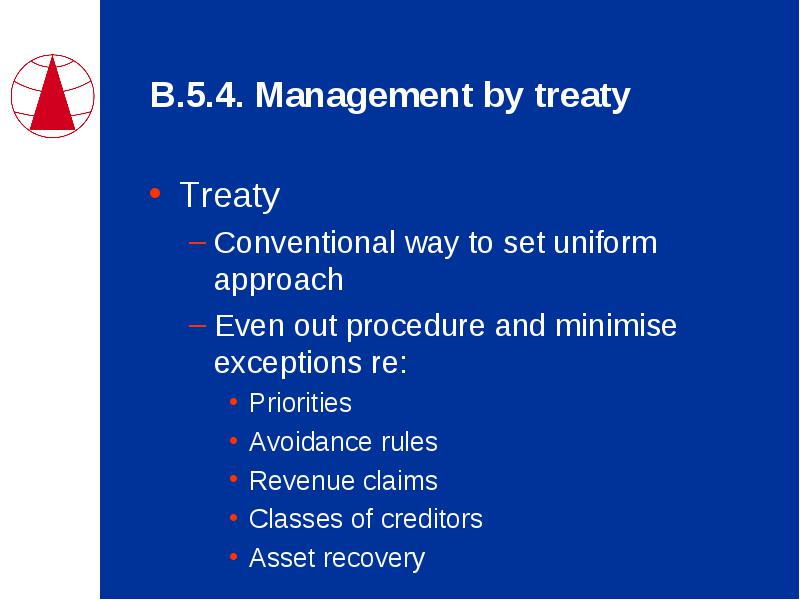 B.5.4. Management by treaty

• Treaty
– Conventional way to set uniform approach
– Even out procedure and minimise exceptions re:
• Priorities
• Avoidance rules
• Revenue claims
• Classes of creditors
• Asset recovery